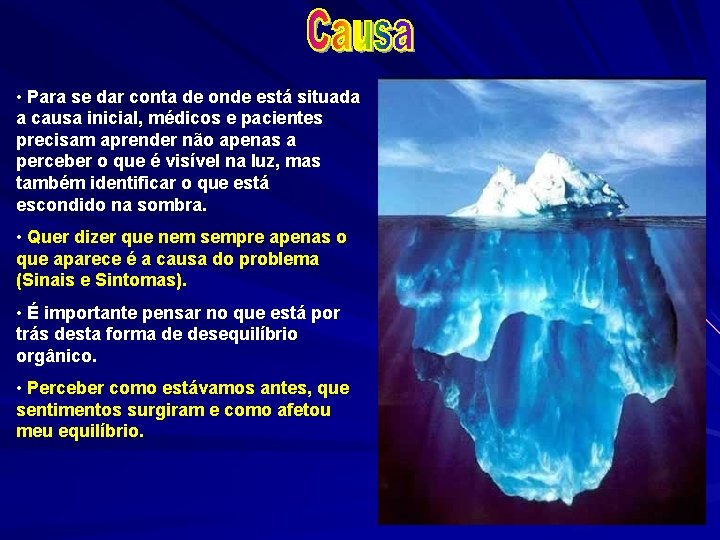 Causa

• Para se dar conta de onde está situada a causa inicial, médicos e pacientes precisam aprender não apenas a perceber o que é visível na luz, mas também identificar o que está escondido na sombra.

• Quer dizer que nem sempre apenas o que aparece é a causa do problema (Sinais e Sintomas).

• É importante pensar no que está por trás desta forma de desequilíbrio orgânico.

• Perceber como estávamos antes, que sentimentos surgiram e como afetou meu equilíbrio.